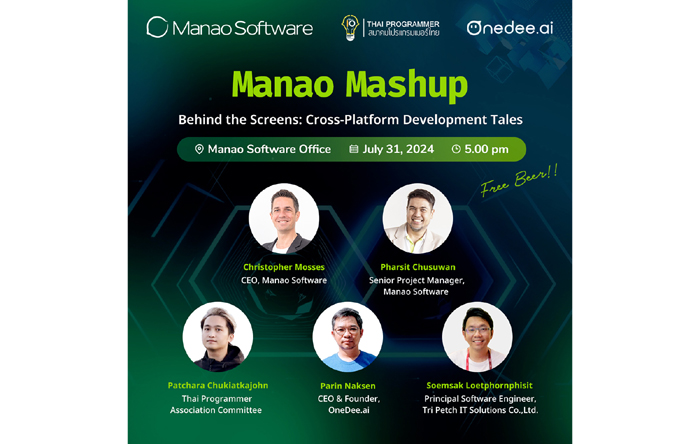 Manao Software

THAI PROGRAMMER
สมาคมโปรแกรมเมอร์ไทย

Onedee.ai

Manao Mashup

Behind the Screens: Cross-Platform Development Tales

Manao Software Office July 31, 2024 5.00 pm

Free Beer!!

Christopher Mosses
CEO, Manao Software

Pharsit Chusuwan
Senior Project Manager,
Manao Software

Patchara Chukiatkajohn
Thai Programmer
Association Committee

Parin Naksen
CEO & Founder,
OneDee.ai

Soemsak Loetphornphisit
Principal Software Engineer,
Tri Petch IT Solutions Co.,Ltd.